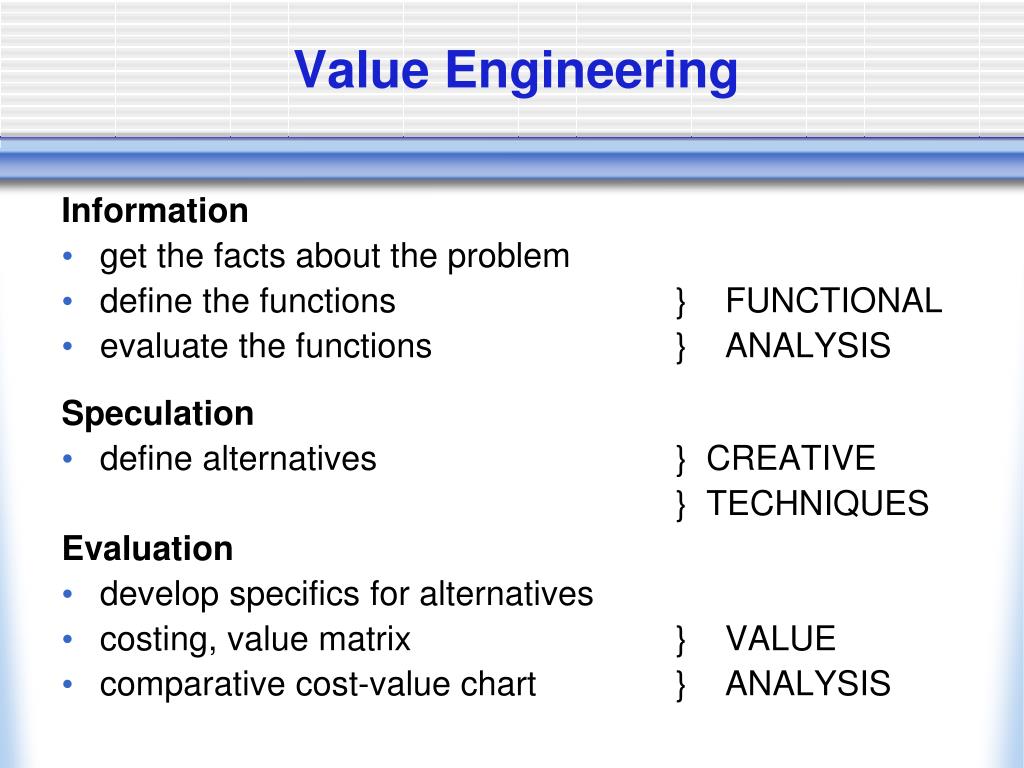 Value Engineering

Information
• get the facts about the problem
• define the functions } FUNCTIONAL
• evaluate the functions } ANALYSIS

Speculation
• define alternatives } CREATIVE
} TECHNIQUES

Evaluation
• develop specifics for alternatives
• costing, value matrix } VALUE
• comparative cost-value chart } ANALYSIS